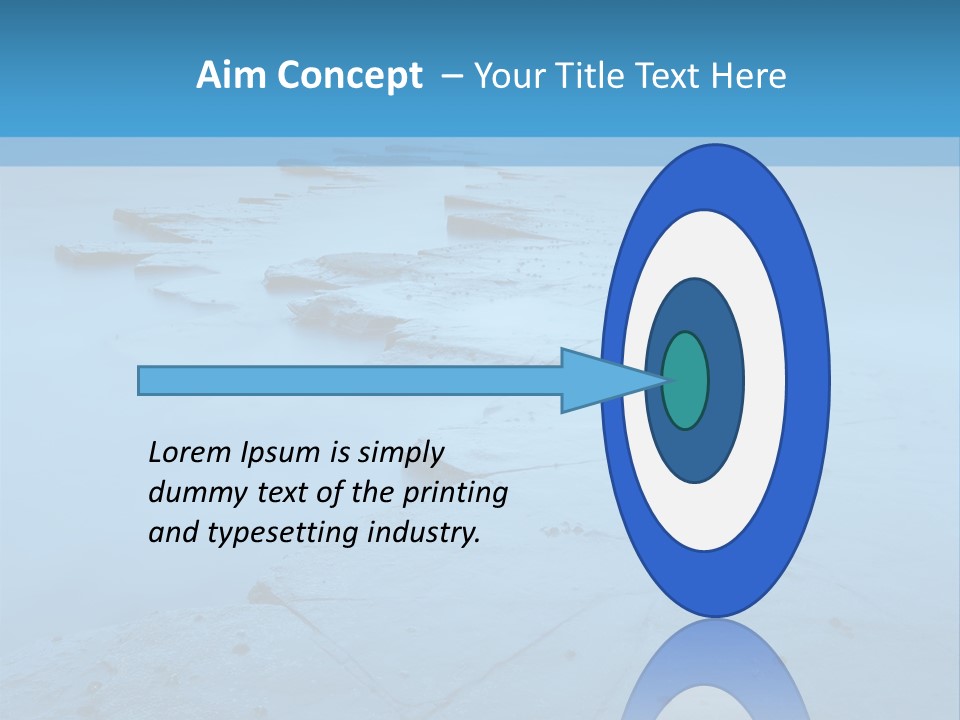 Aim Concept – Your Title Text Here

Lorem Ipsum is simply dummy text of the printing and typesetting industry.